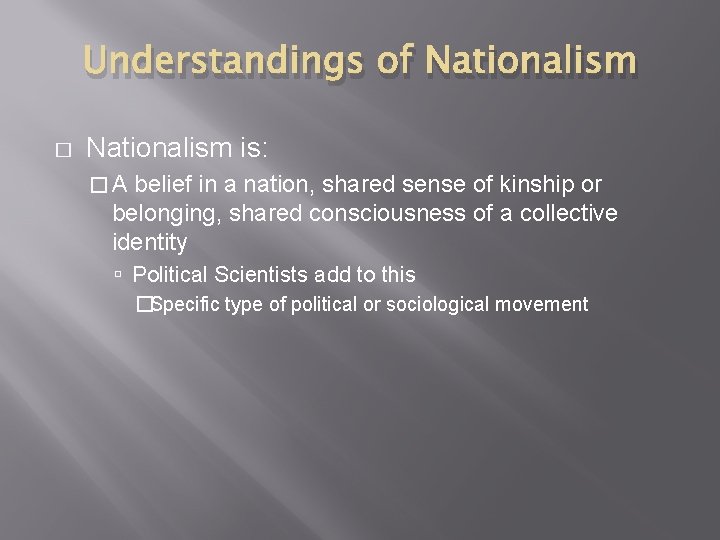 Understandings of Nationalism

Nationalism is:

A belief in a nation, shared sense of kinship or belonging, shared consciousness of a collective identity

Political Scientists add to this

Specific type of political or sociological movement